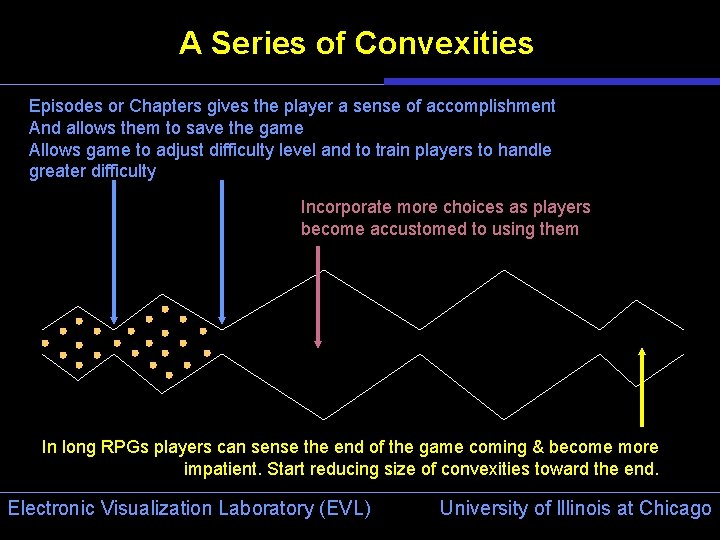 A Series of Convexities

Episodes or Chapters gives the player a sense of accomplishment
And allows them to save the game
Allows game to adjust difficulty level and to train players to handle greater difficulty

Incorporate more choices as players become accustomed to using them

In long RPGs players can sense the end of the game coming & become more impatient. Start reducing size of convexities toward the end.

Electronic Visualization Laboratory (EVL)

University of Illinois at Chicago